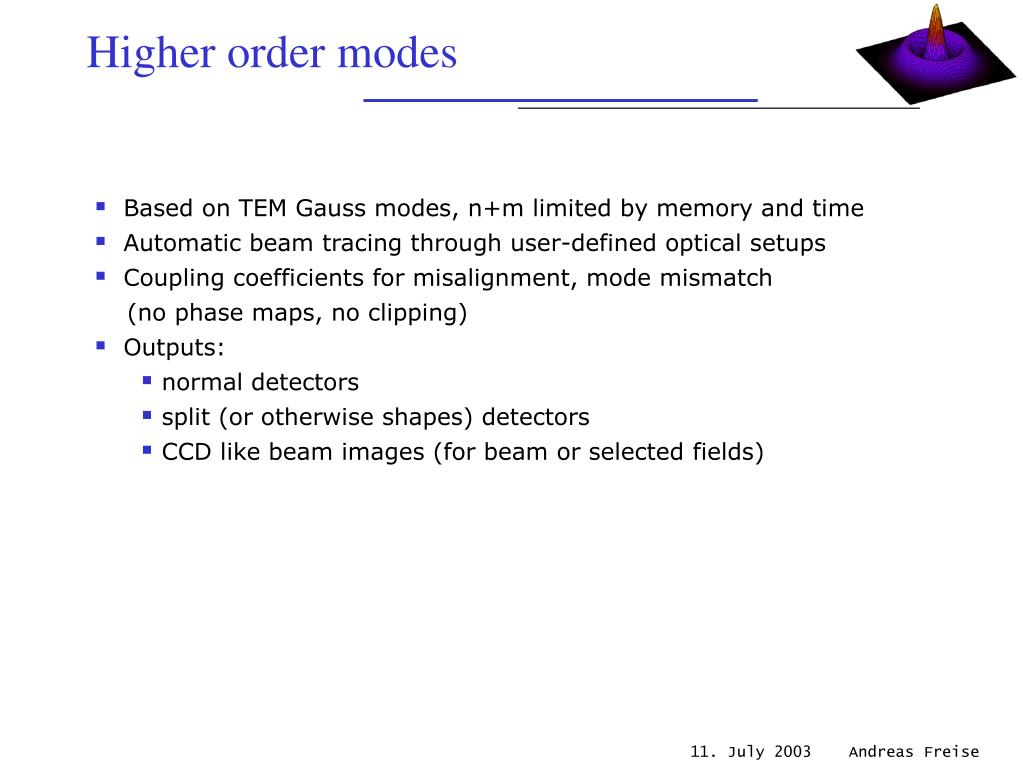 Higher order modes

- Based on TEM Gauss modes, n+m limited by memory and time
- Automatic beam tracing through user-defined optical setups
- Coupling coefficients for misalignment, mode mismatch (no phase maps, no clipping)
- Outputs:
  - normal detectors
  - split (or otherwise shapes) detectors
  - CCD like beam images (for beam or selected fields)

11. July 2003 Andreas Freise